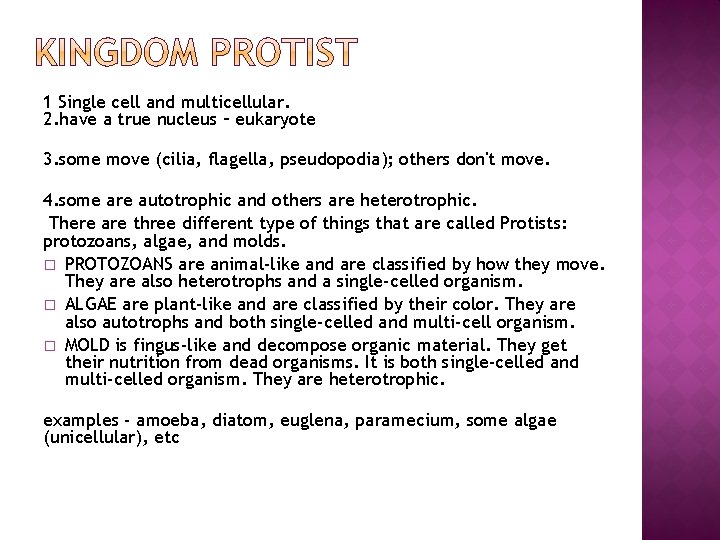 KINGDOM PROTIST

1 Single cell and multicellular.
2.have a true nucleus – eukaryote

3.some move (cilia, flagella, pseudopodia); others don't move.

4.some are autotrophic and others are heterotrophic.

There are three different type of things that are called Protists: protozoans, algae, and molds.

□ PROTOZOANS are animal-like and are classified by how they move. They are also heterotrophs and a single-celled organism.
□ ALGAE are plant-like and are classified by their color. They are also autotrophs and both single-celled and multi-cell organism.
□ MOLD is fingus-like and decompose organic material. They get their nutrition from dead organisms. It is both single-celled and multi-celled organism. They are heterotrophic.

examples - amoeba, diatom, euglena, paramecium, some algae (unicellular), etc